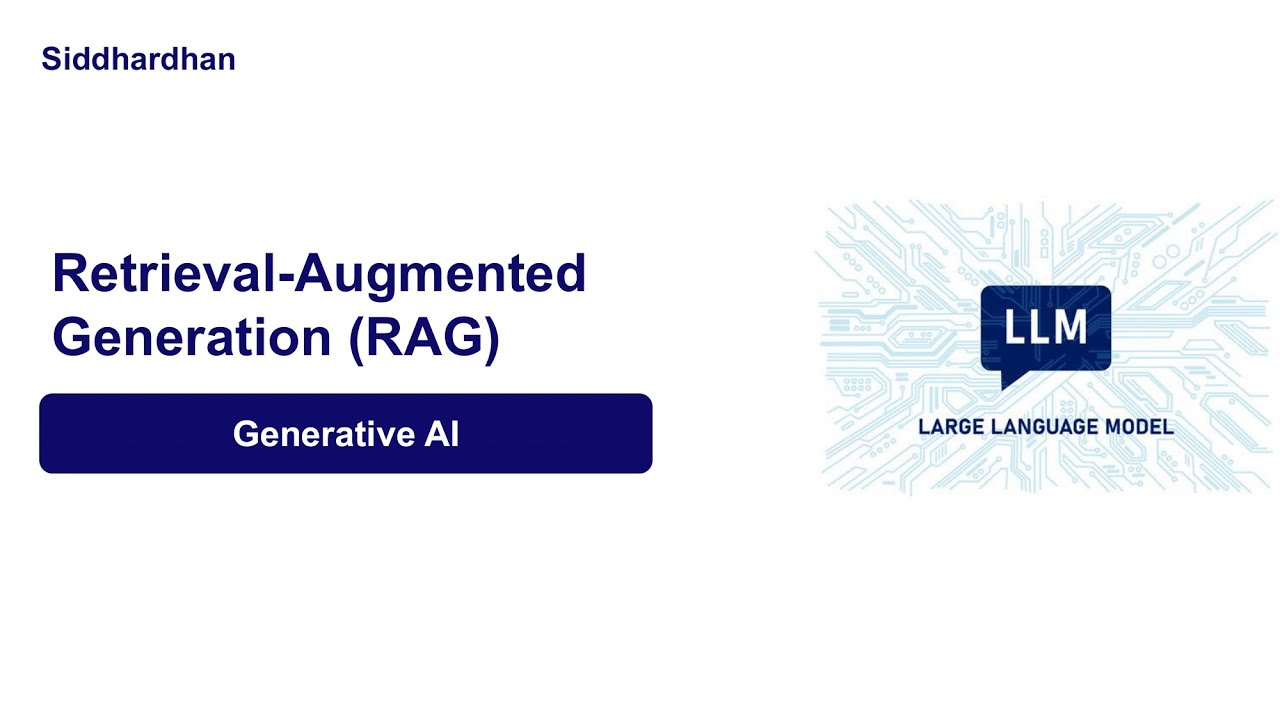 Siddhardhan

Retrieval-Augmented Generation (RAG)

Generative AI

LLM

LARGE LANGUAGE MODEL